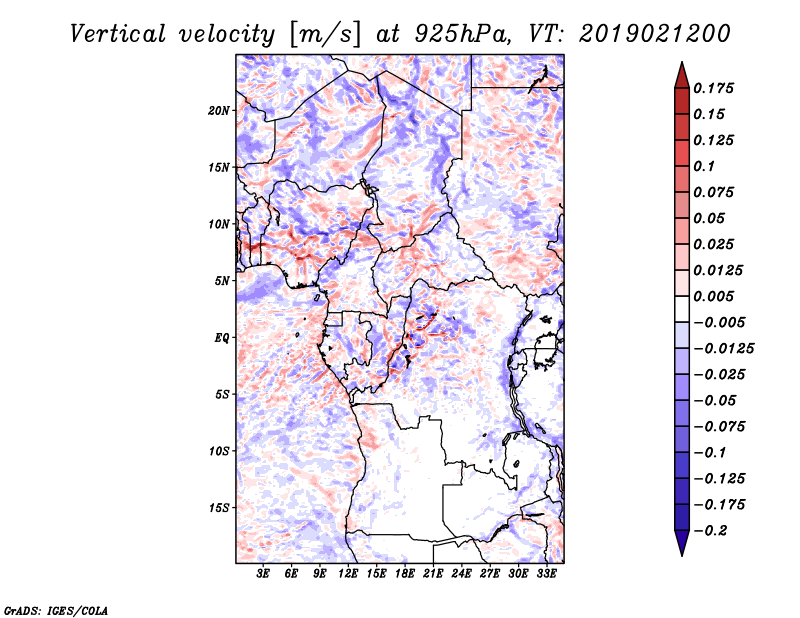 Vertical velocity [m/s] at 925hPa, VT: 2019021200

20N
15N
10N
5N
EQ
5S
10S
15S

3E 6E 9E 12E 15E 18E 21E 24E 27E 30E 33E

0.175
0.15
0.125
0.1
0.075
0.05
0.025
0.0125
0.005
−0.005
−0.0125
−0.025
−0.05
−0.075
−0.1
−0.125
−0.175
−0.2

GrADS: IGES/COLA